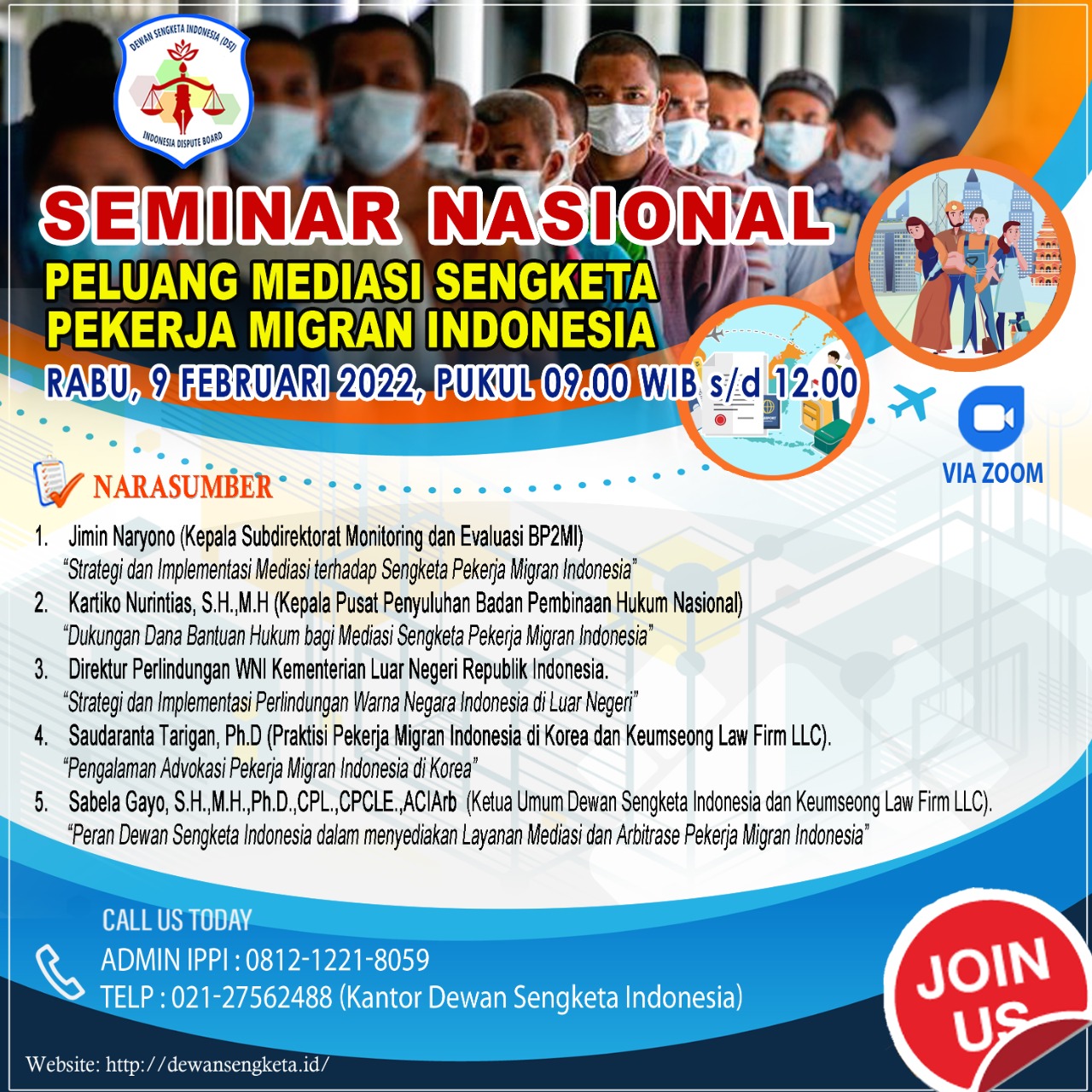 DEWAN SENGKETA INDONESIA (DSI)
INDONESIA DISPUTE BOARD

SEMINAR NASIONAL
PELUANG MEDIASI SENGKETA PEKERJA MIGRAN INDONESIA
RABU, 9 FEBRUARI 2022, PUKUL 09.00 WIB s/d 12.00

VIA ZOOM

NARASUMBER

1. Jimin Naryono (Kepala Subdirektorat Monitoring dan Evaluasi BP2MI)
"Strategi dan Implementasi Mediasi terhadap Sengketa Pekerja Migran Indonesia"
2. Kartiko Nurintias, S.H.,M.H (Kepala Pusat Penyuluhan Badan Pembinaan Hukum Nasional)
"Dukungan Dana Bantuan Hukum bagi Mediasi Sengketa Pekerja Migran Indonesia"
3. Direktur Perlindungan WNI Kementerian Luar Negeri Republik Indonesia.
"Strategi dan Implementasi Perlindungan Warna Negara Indonesia di Luar Negeri"
4. Saudaranta Tarigan, Ph.D (Praktisi Pekerja Migran Indonesia di Korea dan Keumseong Law Firm LLC).
"Pengalaman Advokasi Pekerja Migran Indonesia di Korea"
5. Sabela Gayo, S.H.,M.H.,Ph.D.,CPL.,CPCLE.,ACIArb (Ketua Umum Dewan Sengketa Indonesia dan Keumseong Law Firm LLC).
"Peran Dewan Sengketa Indonesia dalam menyediakan Layanan Mediasi dan Arbitrase Pekerja Migran Indonesia"

CALL US TODAY
ADMIN IPPI : 0812-1221-8059
TELP : 021-27562488 (Kantor Dewan Sengketa Indonesia)

JOIN US

Website: http://dewansengketa.id/